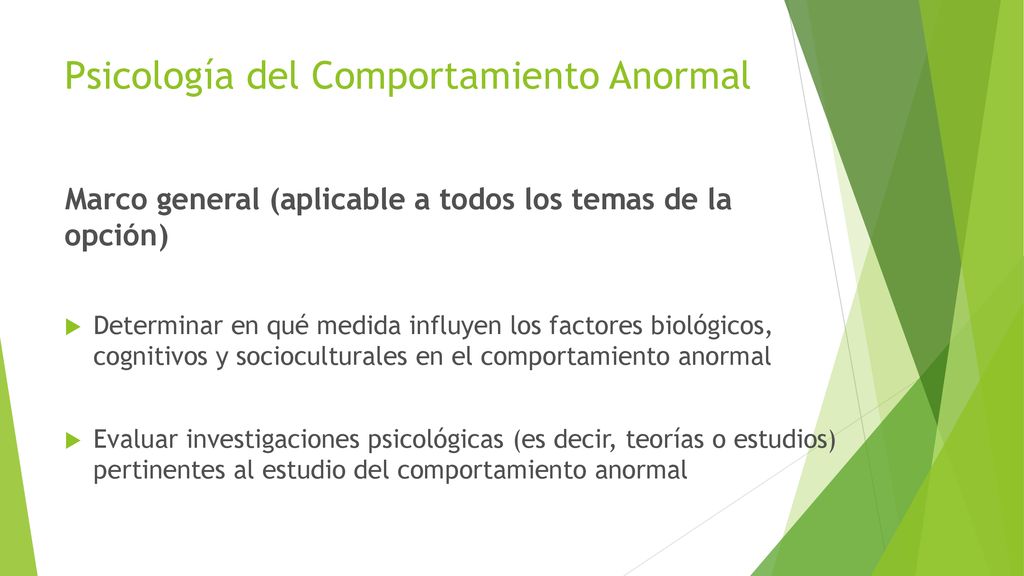 Psicología del Comportamiento Anormal

Marco general (aplicable a todos los temas de la opción)

Determinar en qué medida influyen los factores biológicos, cognitivos y socioculturales en el comportamiento anormal

Evaluar investigaciones psicológicas (es decir, teorías o estudios) pertinentes al estudio del comportamiento anormal